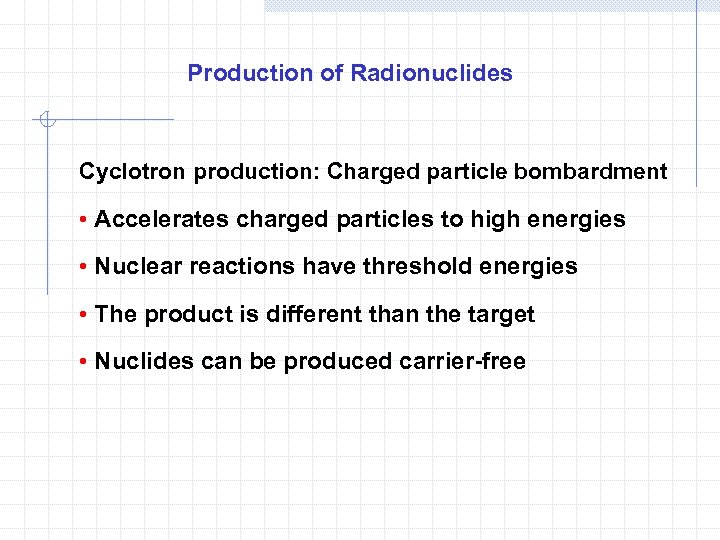 Production of Radionuclides

Cyclotron production: Charged particle bombardment

• Accelerates charged particles to high energies

• Nuclear reactions have threshold energies

• The product is different than the target

• Nuclides can be produced carrier-free